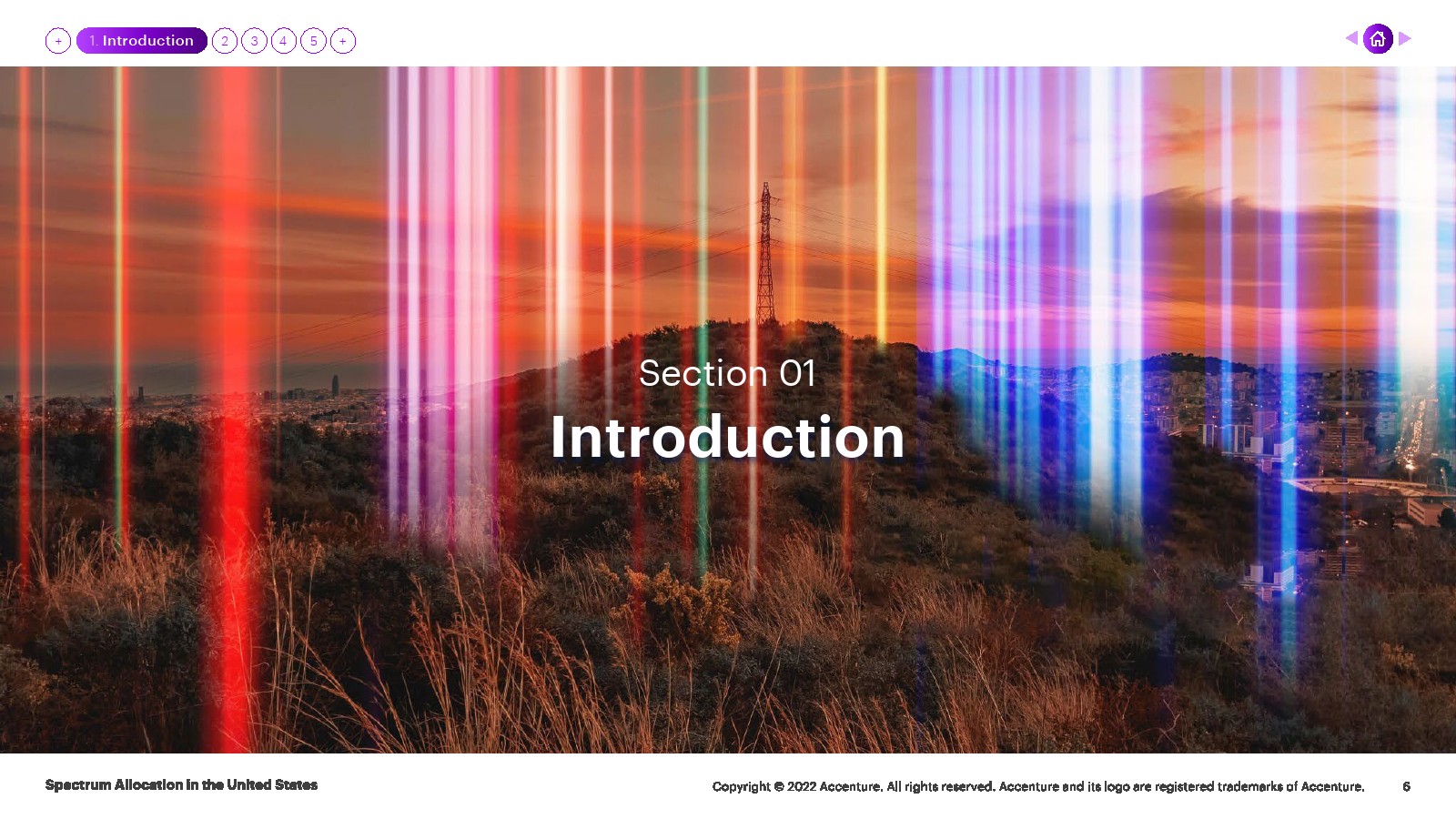 + 1. Introduction 2 3 4 5 +

Section 01

Introduction

Spectrum Allocation in the United States

Copyright © 2022 Accenture. All rights reserved. Accenture and its logo are registered trademarks of Accenture.

6